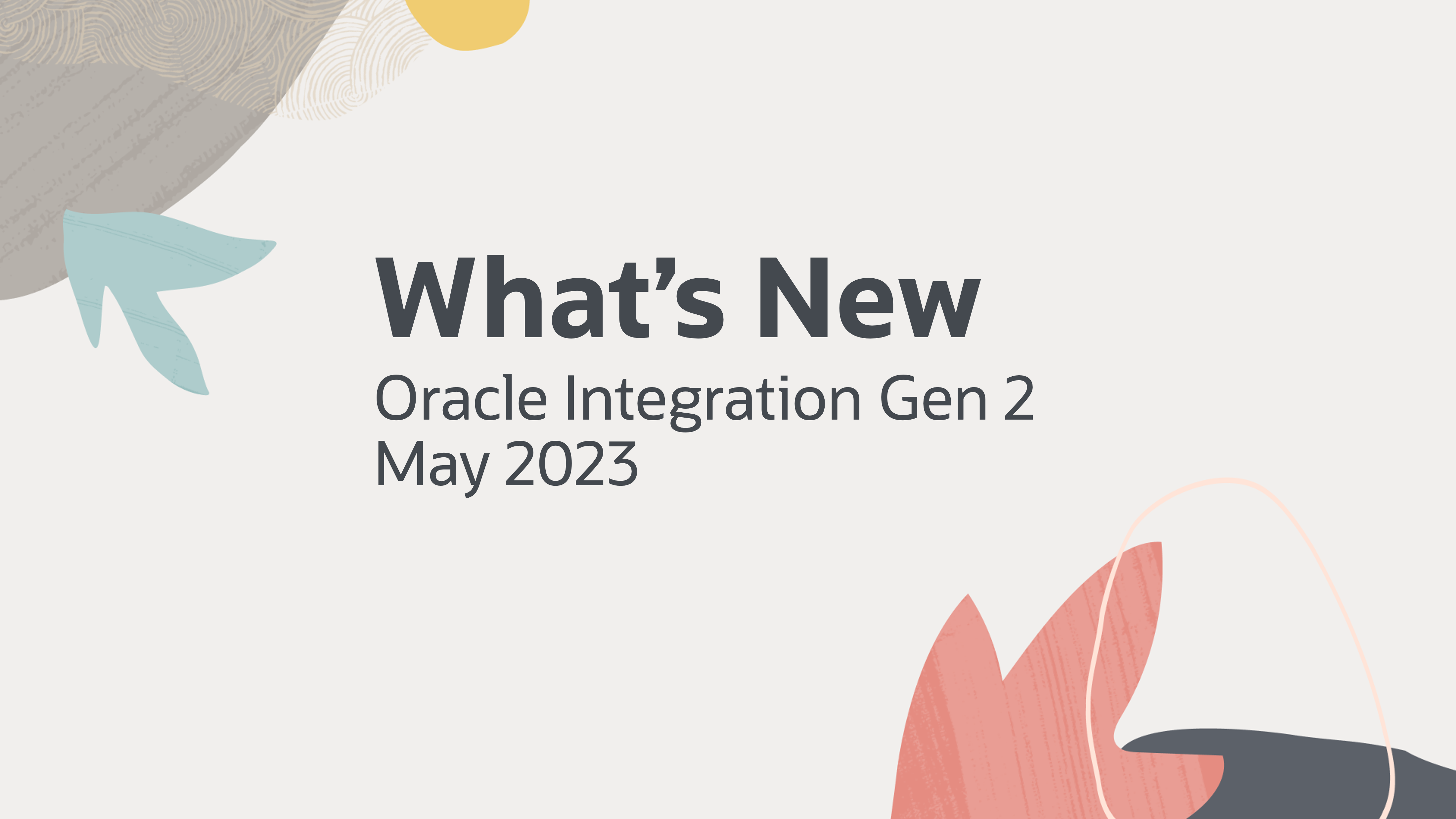 What’s New

Oracle Integration Gen 2
May 2023